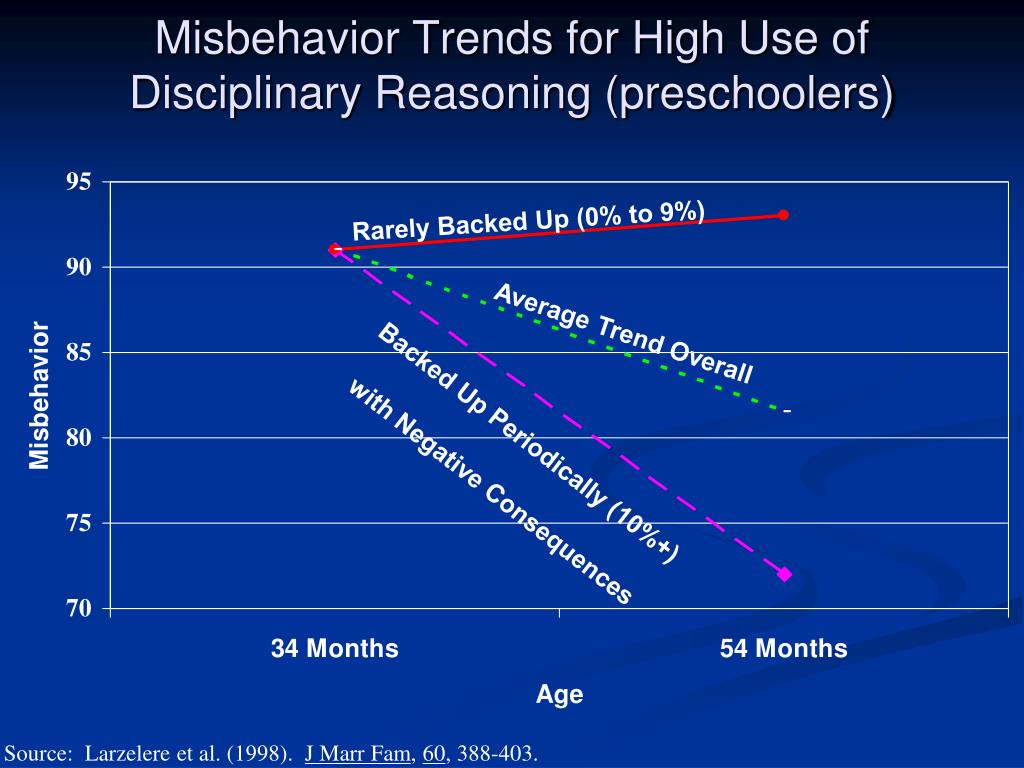 Misbehavior Trends for High Use of Disciplinary Reasoning (preschoolers)

95
90
85
80
75
70

Misbehavior

Rarely Backed Up (0% to 9%)

Average Trend Overall

Backed Up Periodically (10%+)

with Negative Consequences

34 Months
54 Months

Age

Source: Larzelere et al. (1998). J Marr Fam, 60, 388-403.